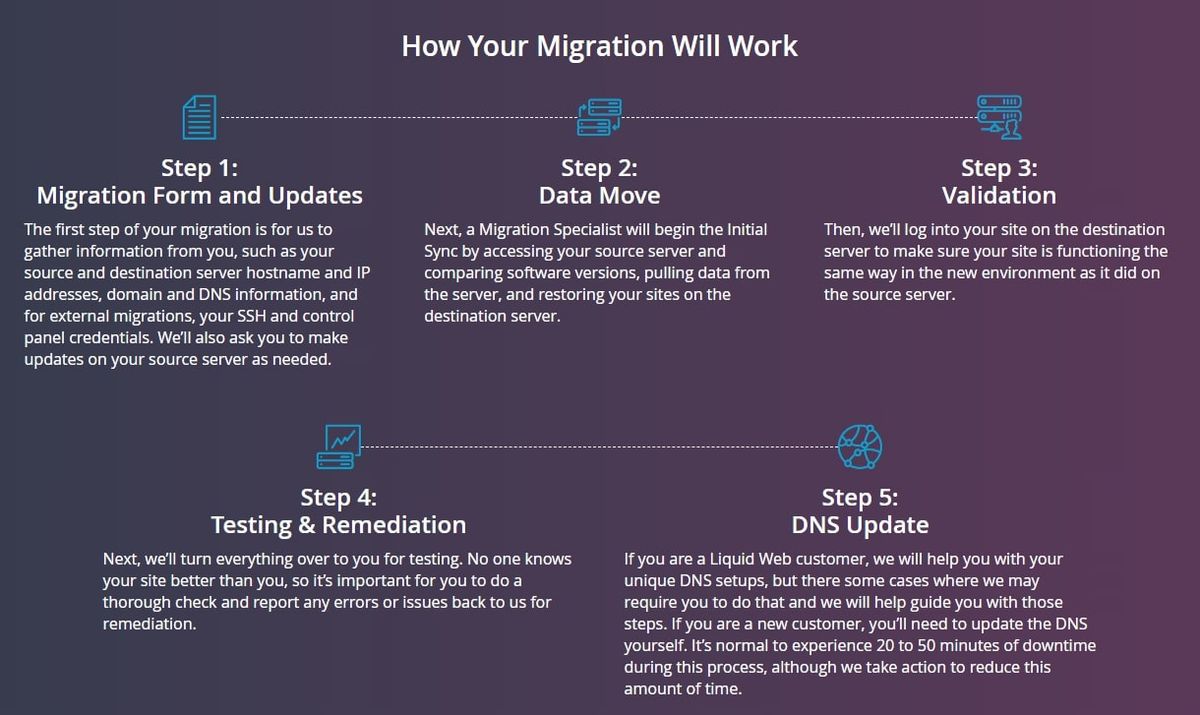 How Your Migration Will Work

Step 1:
Migration Form and Updates

The first step of your migration is for us to gather information from you, such as your source and destination server hostname and IP addresses, domain and DNS information, and for external migrations, your SSH and control panel credentials. We'll also ask you to make updates on your source server as needed.

Step 2:
Data Move

Next, a Migration Specialist will begin the Initial Sync by accessing your source server and comparing software versions, pulling data from the server, and restoring your sites on the destination server.

Step 3:
Validation

Then, we'll log into your site on the destination server to make sure your site is functioning the same way in the new environment as it did on the source server.

Step 4:
Testing & Remediation

Next, we'll turn everything over to you for testing. No one knows your site better than you, so it's important for you to do a thorough check and report any errors or issues back to us for remediation.

Step 5:
DNS Update

If you are a Liquid Web customer, we will help you with your unique DNS setups, but there some cases where we may require you to do that and we will help guide you with those steps. If you are a new customer, you'll need to update the DNS yourself. It's normal to experience 20 to 50 minutes of downtime during this process, although we take action to reduce this amount of time.